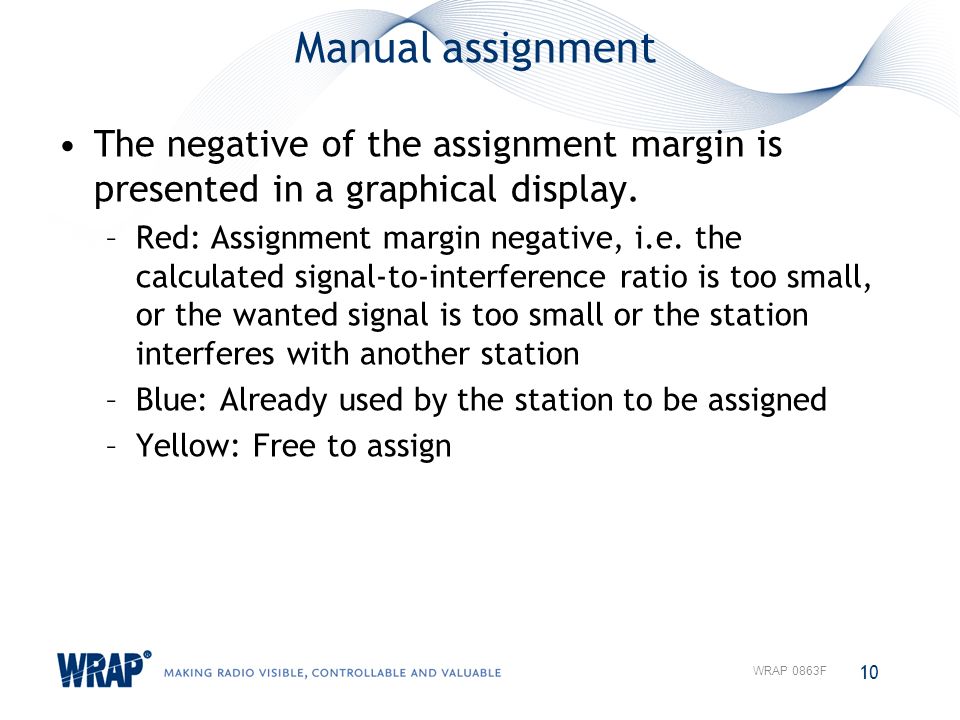 Manual assignment

• The negative of the assignment margin is presented in a graphical display.

– Red: Assignment margin negative, i.e. the calculated signal-to-interference ratio is too small, or the wanted signal is too small or the station interferes with another station

– Blue: Already used by the station to be assigned

– Yellow: Free to assign

WRAP® MAKING RADIO VISIBLE, CONTROLLABLE AND VALUABLE

WRAP 0863F 10